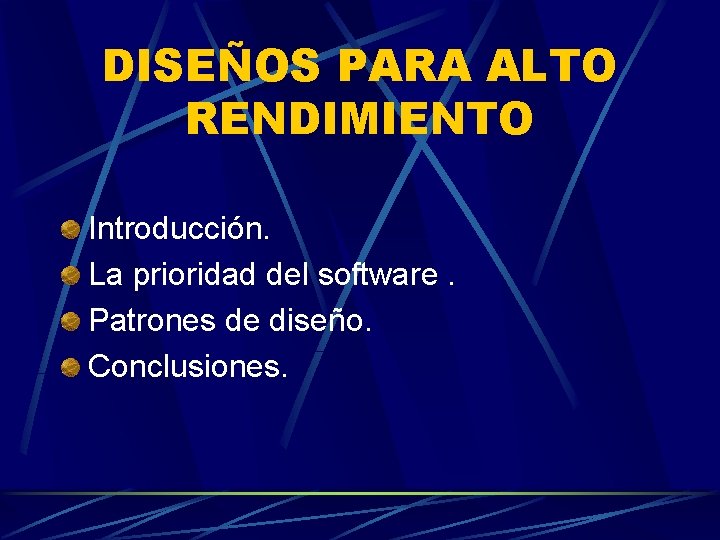 DISEÑOS PARA ALTO RENDIMIENTO

Introducción.
La prioridad del software .
Patrones de diseño.
Conclusiones.